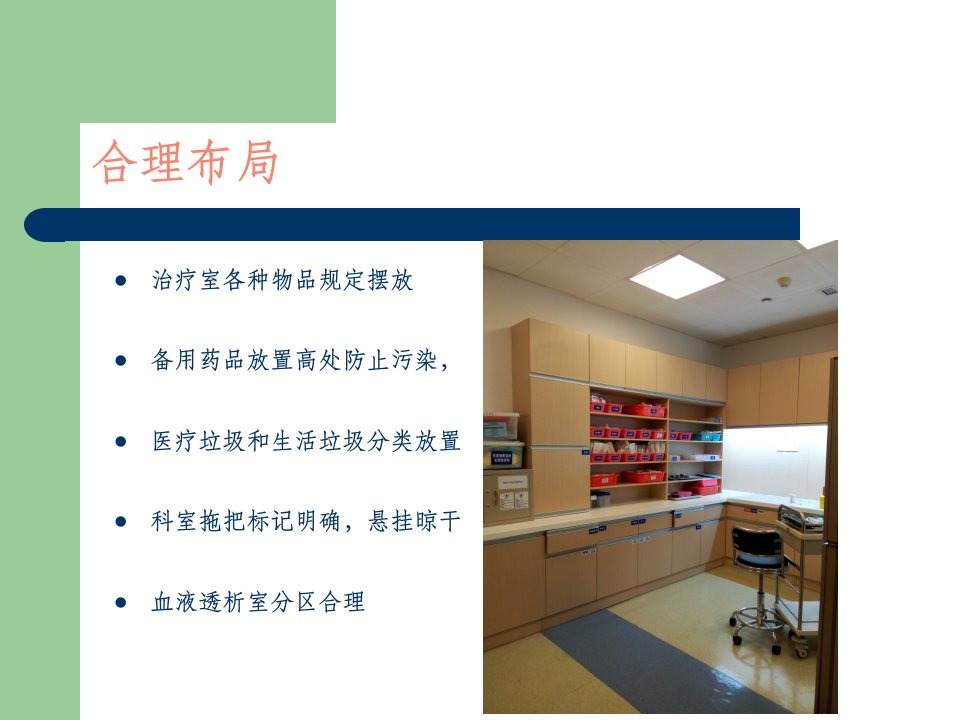 合理布局

- 治疗室各种物品规定摆放
- 备用药品放置高处防止污染，
- 医疗垃圾和生活垃圾分类放置
- 科室拖把标记明确，悬挂晾干
- 血液透析室分区合理